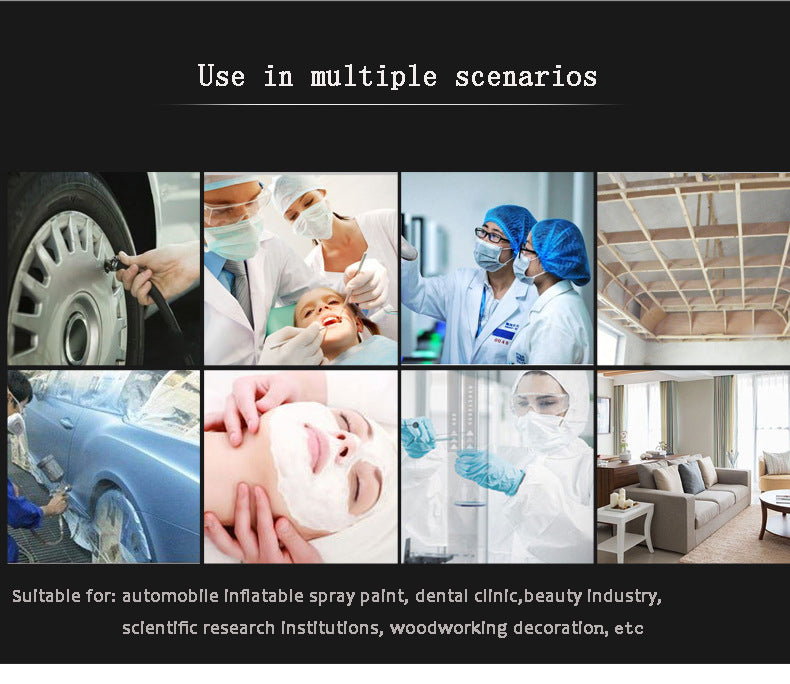 Use in multiple scenarios

Suitable for: automobile inflatable spray paint, dental clinic,beauty industry, scientific research institutions, woodworking decoration, etc